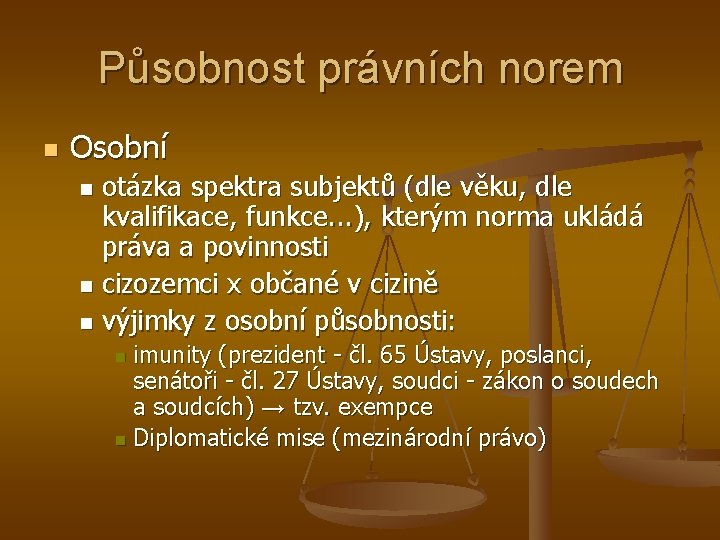 Působnost právních norem

Osobní

otázka spektra subjektů (dle věku, dle kvalifikace, funkce…), kterým norma ukládá práva a povinnosti

cizozemci x občané v cizině

výjimky z osobní působnosti:

imunity (prezident - čl. 65 Ústavy, poslanci, senátoři - čl. 27 Ústavy, soudci - zákon o soudech a soudcích) → tzv. exempce

Diplomatické mise (mezinárodní právo)